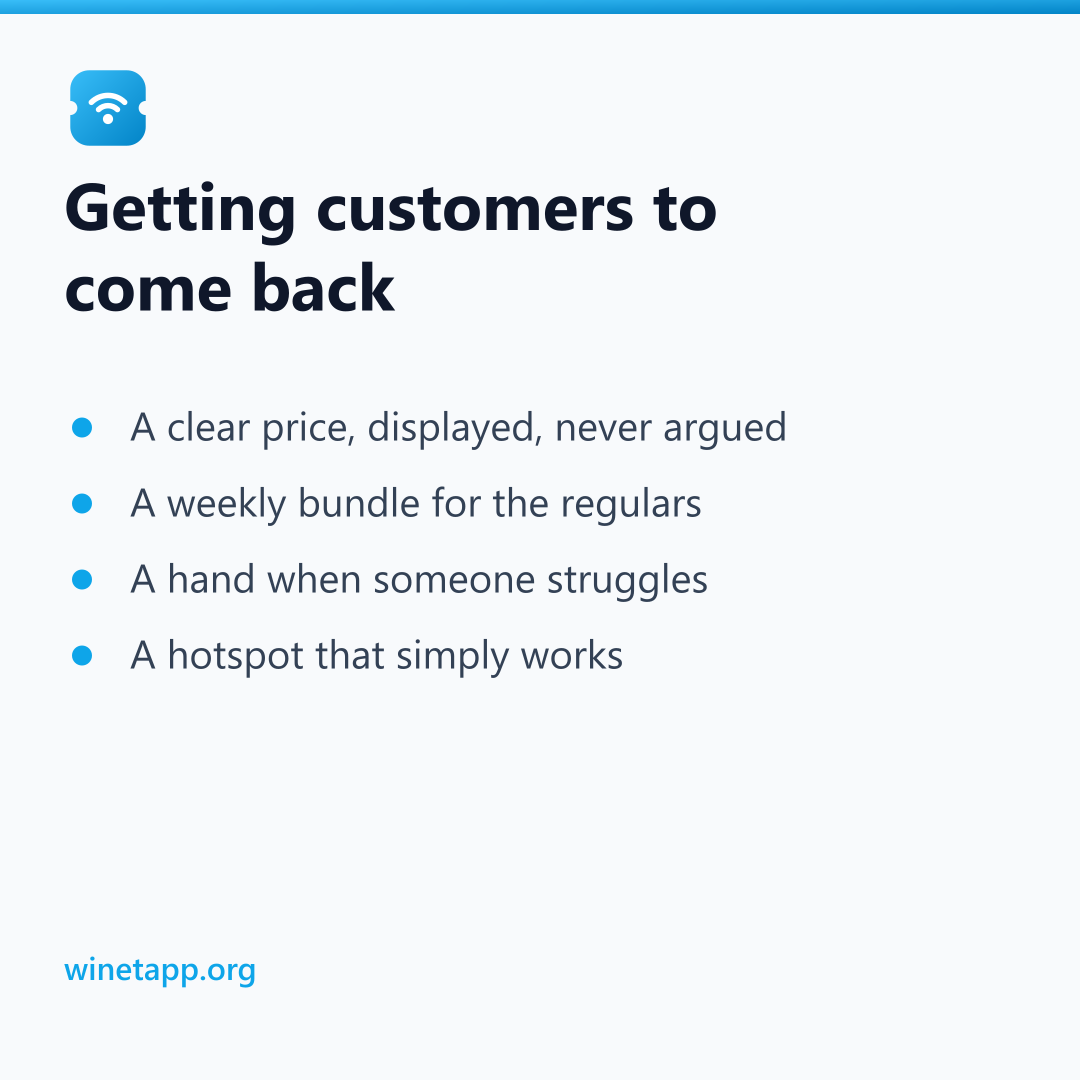 Getting customers to come back

- A clear price, displayed, never argued
- A weekly bundle for the regulars
- A hand when someone struggles
- A hotspot that simply works

winetapp.org